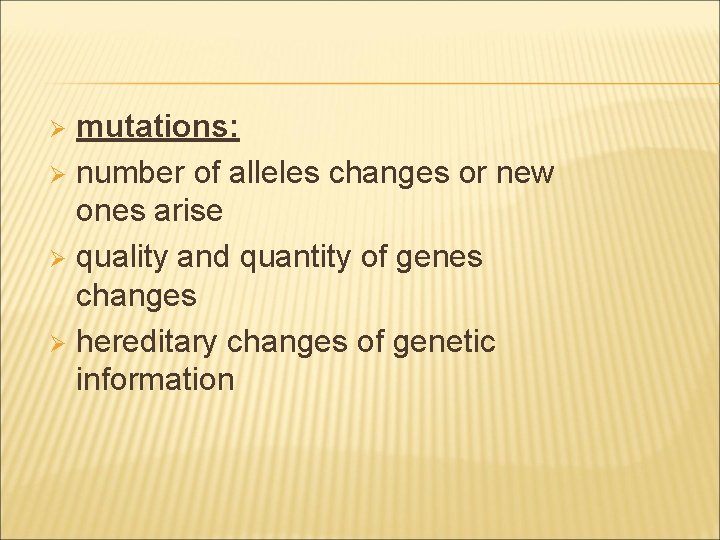 ➢ mutations:
➢ number of alleles changes or new ones arise
➢ quality and quantity of genes changes
➢ hereditary changes of genetic information